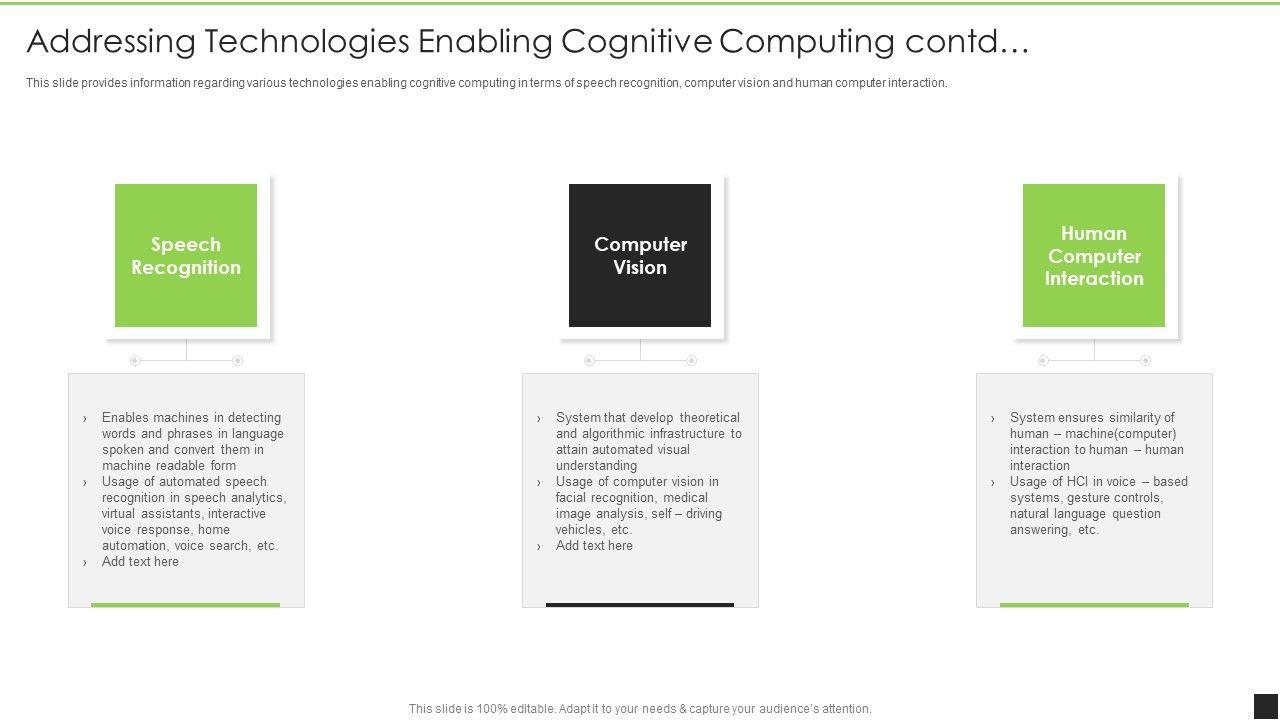 Addressing Technologies Enabling Cognitive Computing contd…

This slide provides information regarding various technologies enabling cognitive computing in terms of speech recognition, computer vision and human computer interaction.

Speech Recognition

› Enables machines in detecting words and phrases in language spoken and convert them in machine readable form
› Usage of automated speech recognition in speech analytics, virtual assistants, interactive voice response, home automation, voice search, etc.
› Add text here

Computer Vision

› System that develop theoretical and algorithmic infrastructure to attain automated visual understanding
› Usage of computer vision in facial recognition, medical image analysis, self – driving vehicles, etc.
› Add text here

Human Computer Interaction

› System ensures similarity of human – machine(computer) interaction to human – human interaction
› Usage of HCI in voice – based systems, gesture controls, natural language question answering, etc.

This slide is 100% editable. Adapt it to your needs & capture your audience's attention.